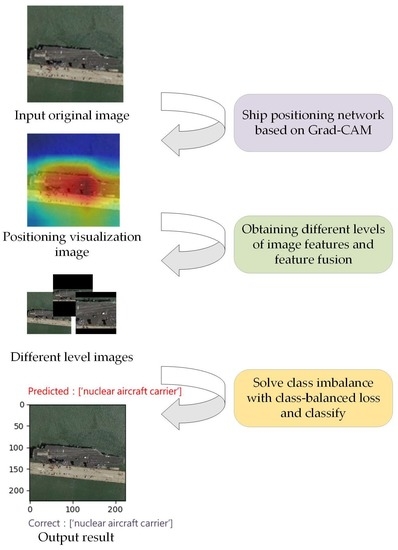 Input original image

Ship positioning network based on Grad-CAM

Positioning visualization image

Obtaining different levels of image features and feature fusion

Different level images

Solve class imbalance with class-balanced loss and classify

Predicted : ['nuclear aircraft carrier']

0
50
100
150
200
0 100 200

Correct : ['nuclear aircraft carrier']

Output result